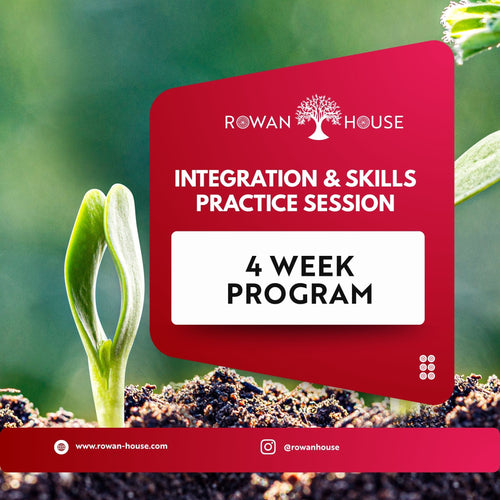 ROWAN HOUSE

INTEGRATION & SKILLS PRACTICE SESSION

4 WEEK PROGRAM

www.rowan-house.com

@rowanhouse